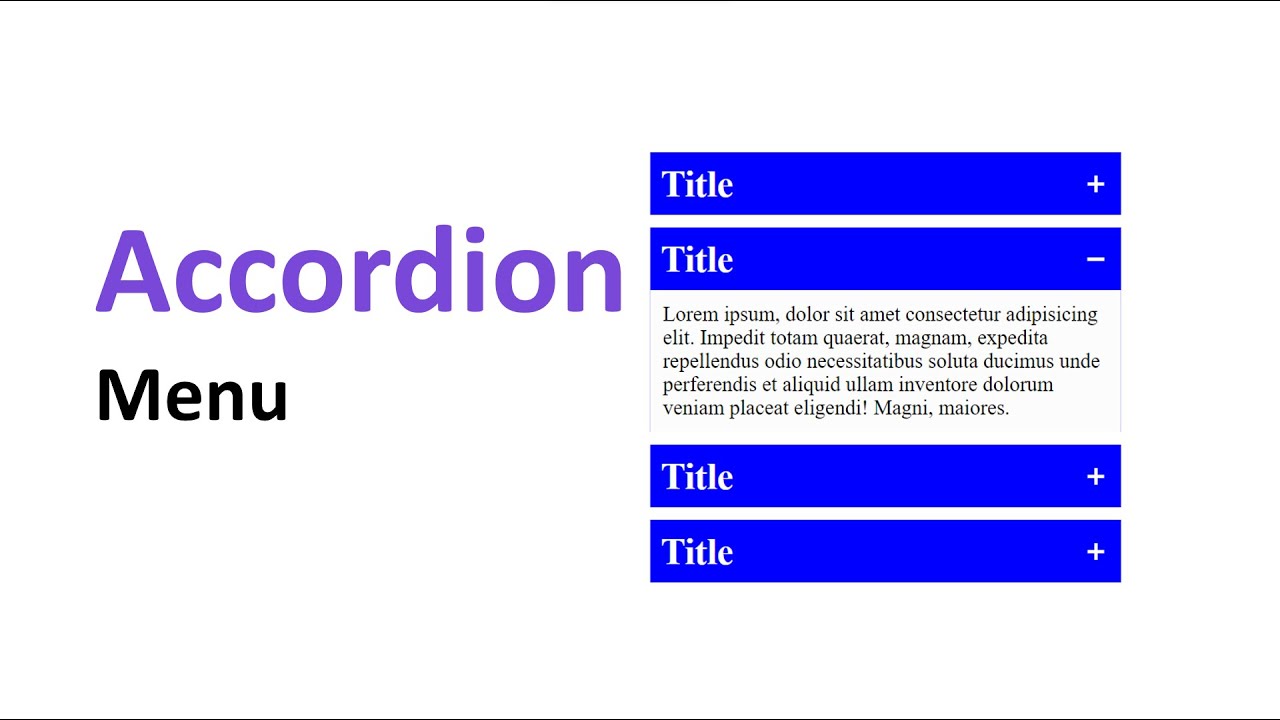 Accordion

Menu

Title +

Title −

Lorem ipsum, dolor sit amet consectetur adipisicing elit. Impedit totam quaerat, magnam, expedita repellendus odio necessitatibus soluta ducimus unde perferendis et aliquid ullam inventore dolorum veniam placeat eligendi! Magni, maiores.

Title +

Title +